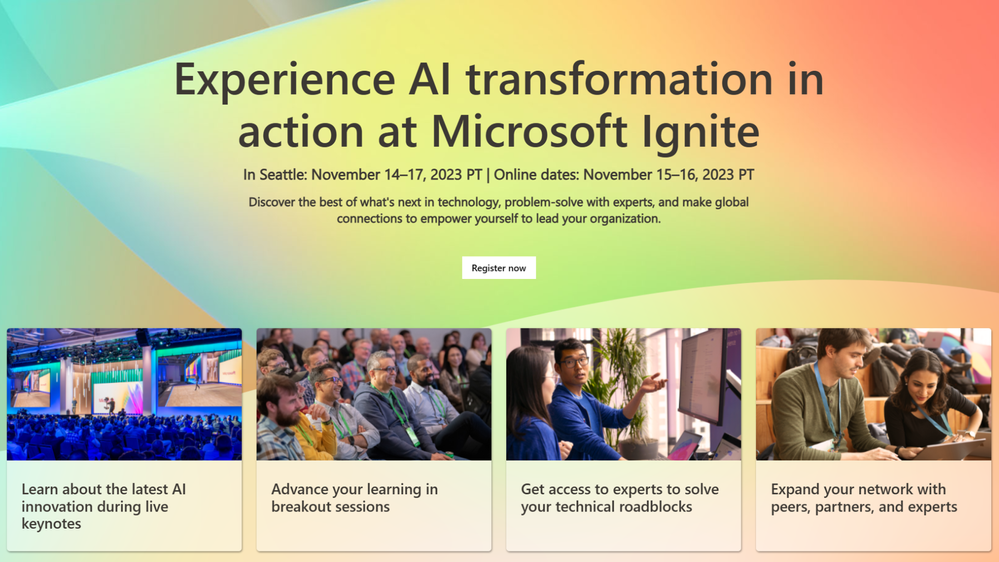 Experience AI transformation in action at Microsoft Ignite

In Seattle: November 14–17, 2023 PT | Online dates: November 15–16, 2023 PT

Discover the best of what's next in technology, problem-solve with experts, and make global connections to empower yourself to lead your organization.

Register now

Learn about the latest AI innovation during live keynotes

Advance your learning in breakout sessions

Get access to experts to solve your technical roadblocks

Expand your network with peers, partners, and experts